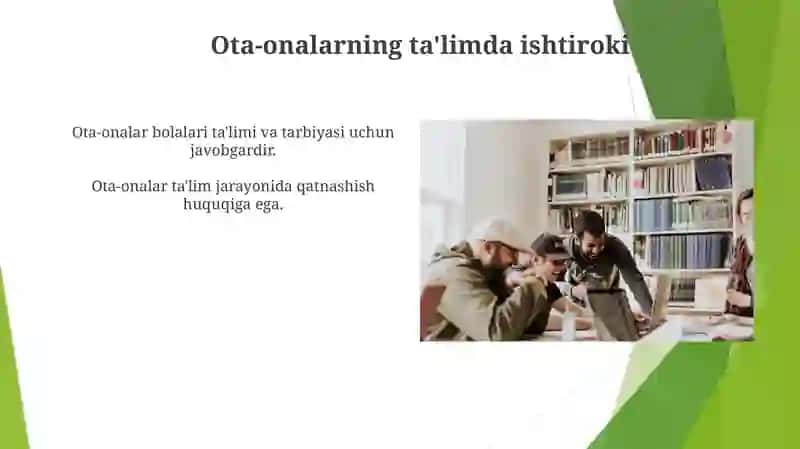 Ota-onalarning ta'limda ishtiroki

Ota-onalar bolalari ta'limi va tarbiyasi uchun javobgardir.

Ota-onalar ta'lim jarayonida qatnashish huquqiga ega.